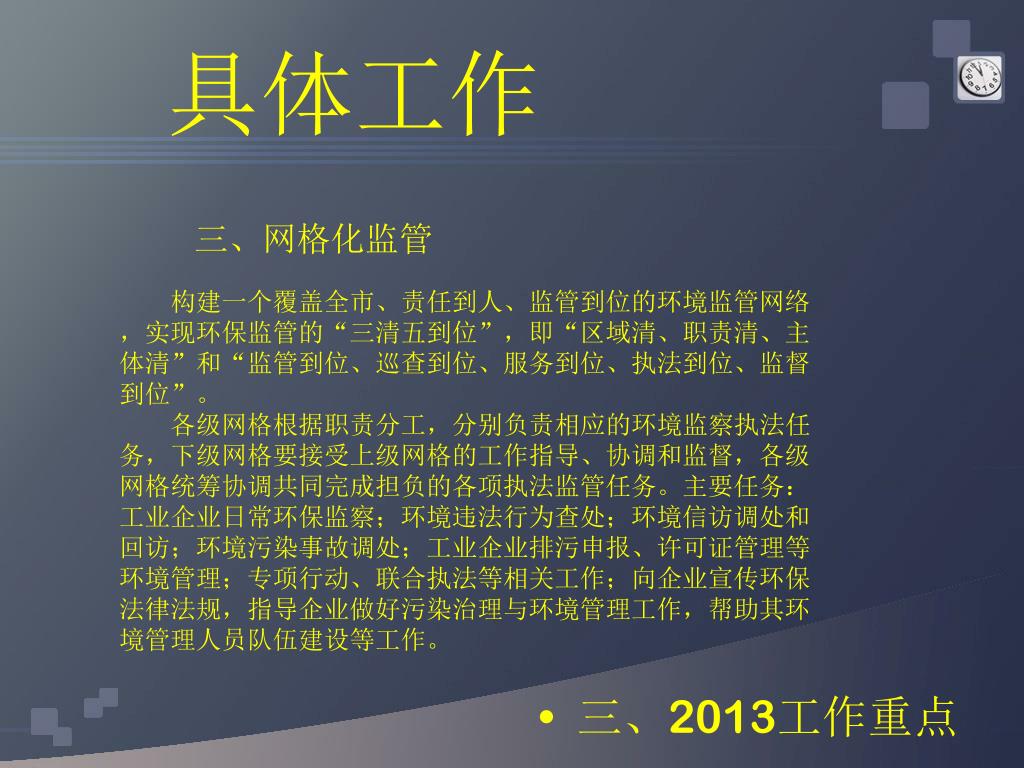 具体工作

三、网格化监管

构建一个覆盖全市、责任到人、监管到位的环境监管网络，实现环保监管的“三清五到位”，即“区域清、职责清、主体清”和“监管到位、巡查到位、服务到位、执法到位、监督到位”。

各级网格根据职责分工，分别负责相应的环境监察执法任务，下级网格要接受上级网格的工作指导、协调和监督，各级网格统筹协调共同完成担负的各项执法监管任务。主要任务：工业企业日常环保监察；环境违法行为查处；环境信访调处和回访；环境污染事故调处；工业企业排污申报、许可证管理等环境管理；专项行动、联合执法等相关工作；向企业宣传环保法律法规，指导企业做好污染治理与环境管理工作，帮助其环境管理人员队伍建设等工作。

• 三、2013工作重点